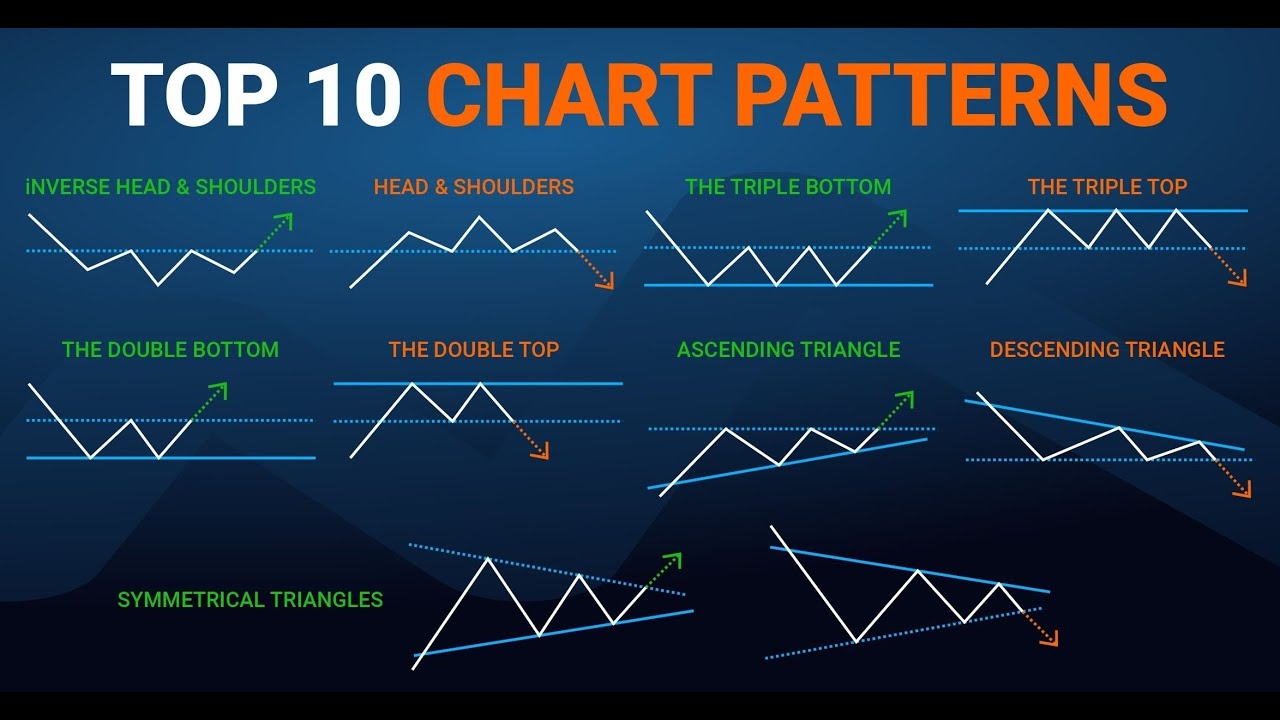 TOP 10 CHART PATTERNS

iNVERSE HEAD & SHOULDERS

HEAD & SHOULDERS

THE TRIPLE BOTTOM

THE TRIPLE TOP

THE DOUBLE BOTTOM

THE DOUBLE TOP

ASCENDING TRIANGLE

DESCENDING TRIANGLE

SYMMETRICAL TRIANGLES